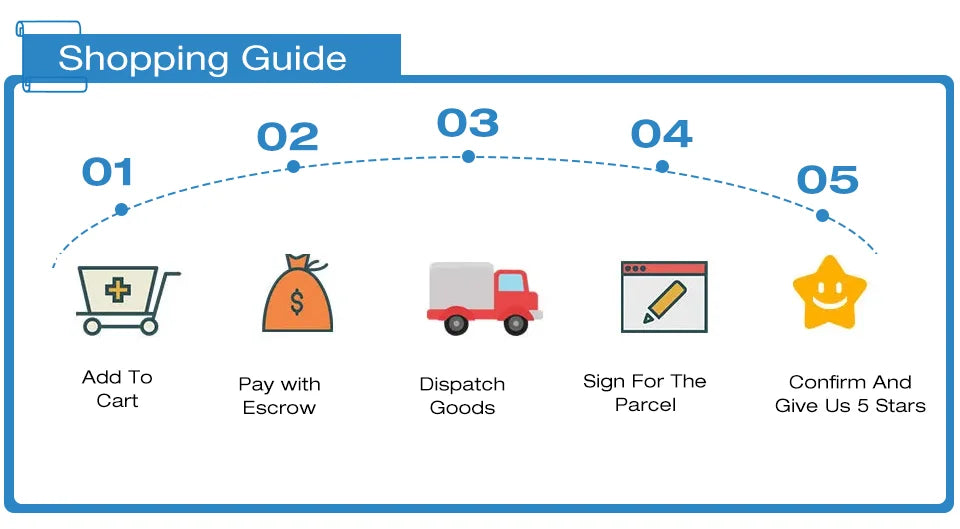 Shopping Guide

01

02

03

04

05

$

Add To Cart

Pay with Escrow

Dispatch Goods

Sign For The Parcel

Confirm And Give Us 5 Stars